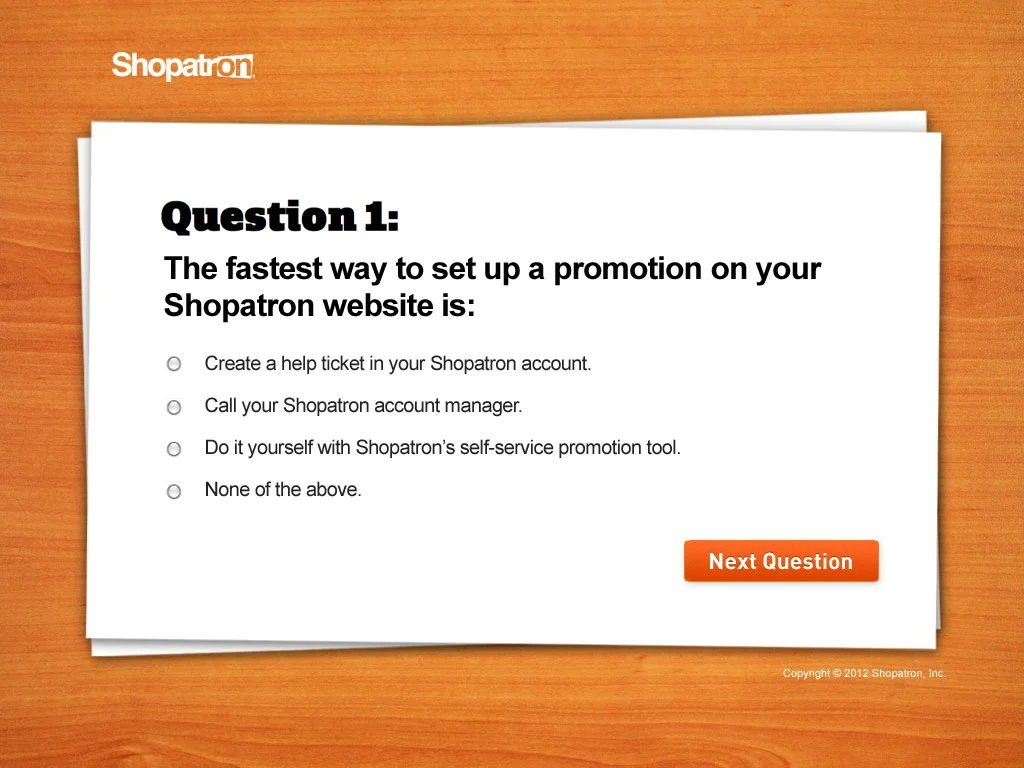 Shopatron

Question 1:

The fastest way to set up a promotion on your Shopatron website is:

Create a help ticket in your Shopatron account.

Call your Shopatron account manager.

Do it yourself with Shopatron's self-service promotion tool.

None of the above.

Next Question

Copyright © 2012 Shopatron, Inc.